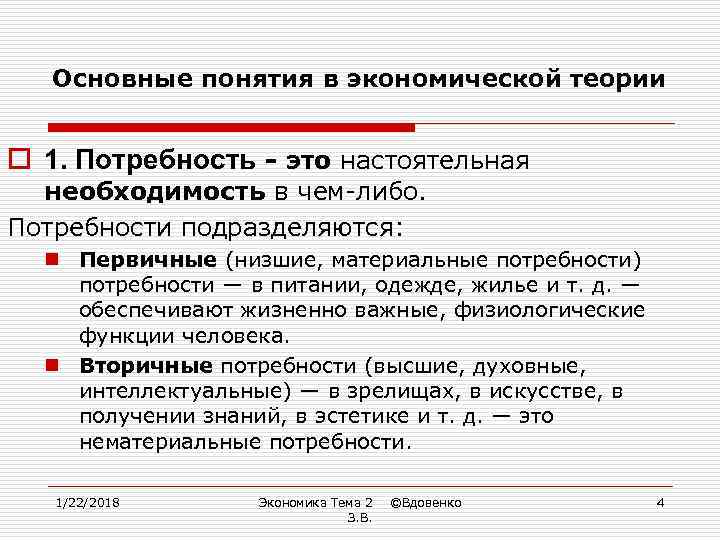 Основные понятия в экономической теории

1. Потребность - это настоятельная необходимость в чем-либо.

Потребности подразделяются:

Первичные (низшие, материальные потребности) потребности — в питании, одежде, жилье и т. д. — обеспечивают жизненно важные, физиологические функции человека.

Вторичные потребности (высшие, духовные, интеллектуальные) — в зрелищах, в искусстве, в получении знаний, в эстетике и т. д. — это нематериальные потребности.

1/22/2018

Экономика Тема 2 ©Вдовенко З.В.

4